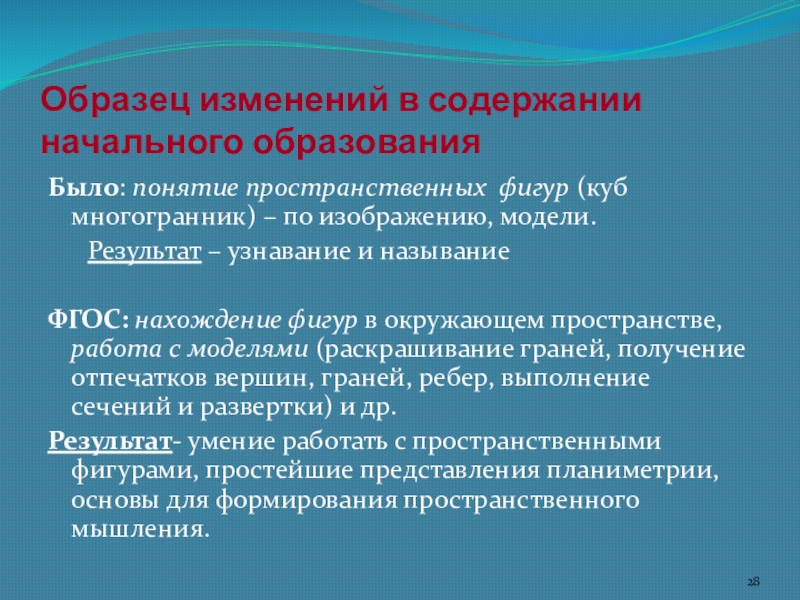 Образец изменений в содержании начального образования

Было: понятие пространственных фигур (куб многогранник) – по изображению, модели.

Результат – узнавание и называние

ФГОС: нахождение фигур в окружающем пространстве, работа с моделями (раскрашивание граней, получение отпечатков вершин, граней, ребер, выполнение сечений и развертки) и др.

Результат- умение работать с пространственными фигурами, простейшие представления планиметрии, основы для формирования пространственного мышления.

28